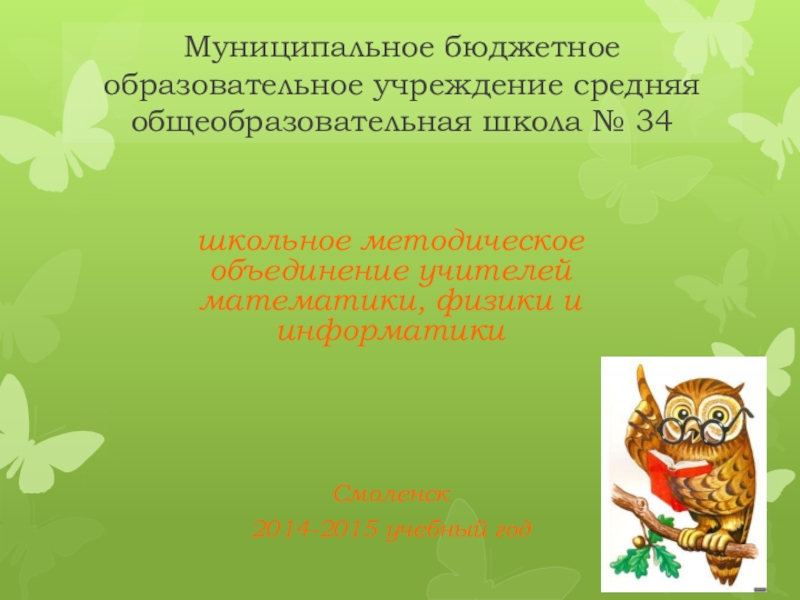 Муниципальное бюджетное образовательное учреждение средняя общеобразовательная школа № 34

школьное методическое объединение учителей математики, физики и информатики

Смоленск

2014-2015 учебный год